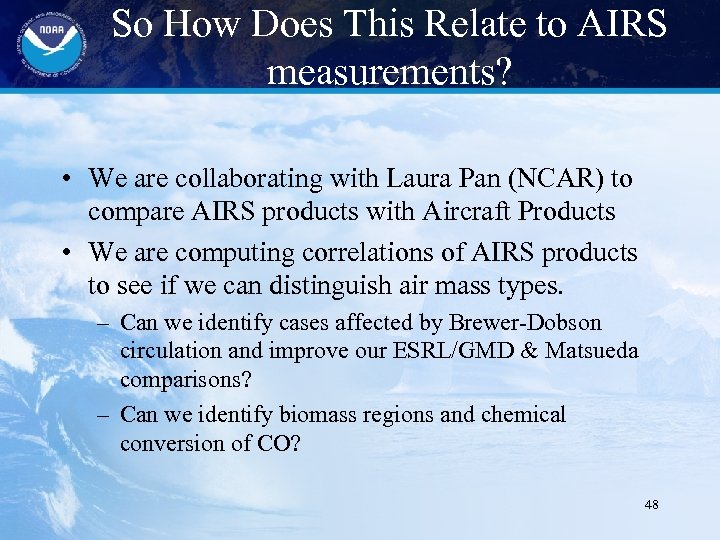 NOAA

So How Does This Relate to AIRS measurements?

• We are collaborating with Laura Pan (NCAR) to compare AIRS products with Aircraft Products

• We are computing correlations of AIRS products to see if we can distinguish air mass types.

– Can we identify cases affected by Brewer-Dobson circulation and improve our ESRL/GMD & Matsueda comparisons?

– Can we identify biomass regions and chemical conversion of CO?

48